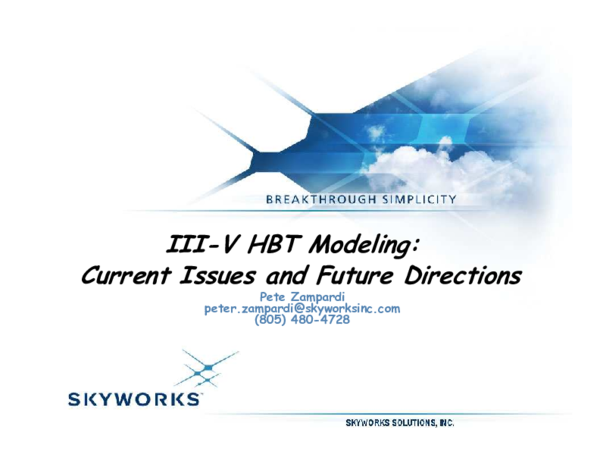 BREAKTHROUGH SIMPLICITY

III-V HBT Modeling:
Current Issues and Future Directions

Pete Zampardi
peter.zampardi@skyworksinc.com
(805) 480-4728

SKYWORKS

SKYWORKS SOLUTIONS, INC.